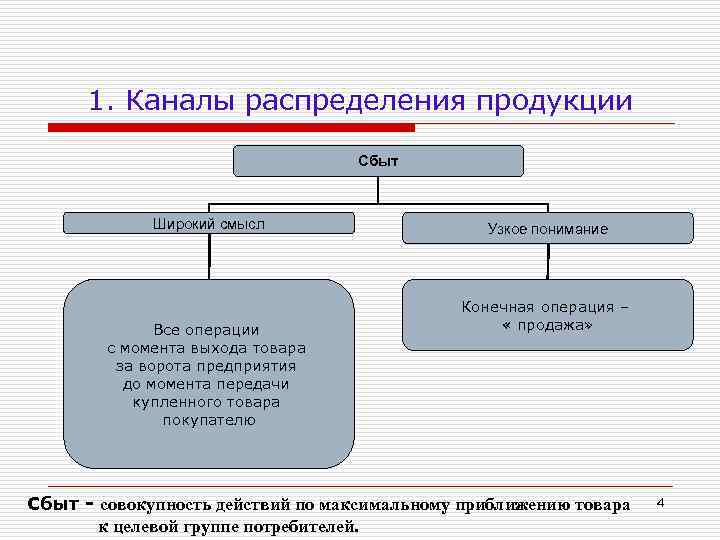 1. Каналы распределения продукции

Сбыт

Широкий смысл

Узкое понимание

Все операции с момента выхода товара за ворота предприятия до момента передачи купленного товара покупателю

Конечная операция – « продажа»

Сбыт - совокупность действий по максимальному приближению товара к целевой группе потребителей.

4